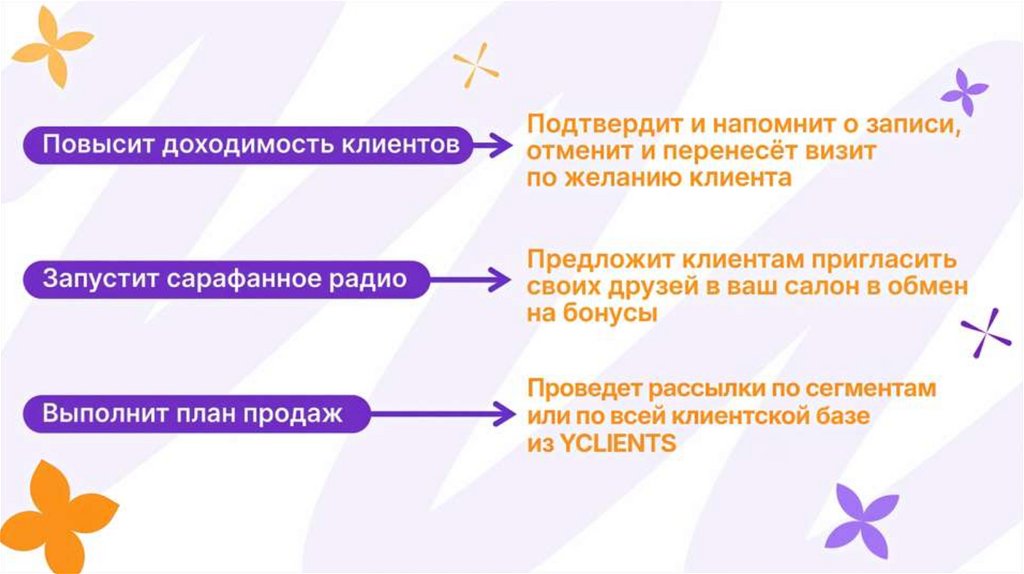 Повысит доходимость клиентов

Подтвердит и напомнит о записи, отменит и перенесёт визит по желанию клиента

Запустит сарафанное радио

Предложит клиентам пригласить своих друзей в ваш салон в обмен на бонусы

Выполнит план продаж

Проведет рассылки по сегментам или по всей клиентской базе из YCLIENTS